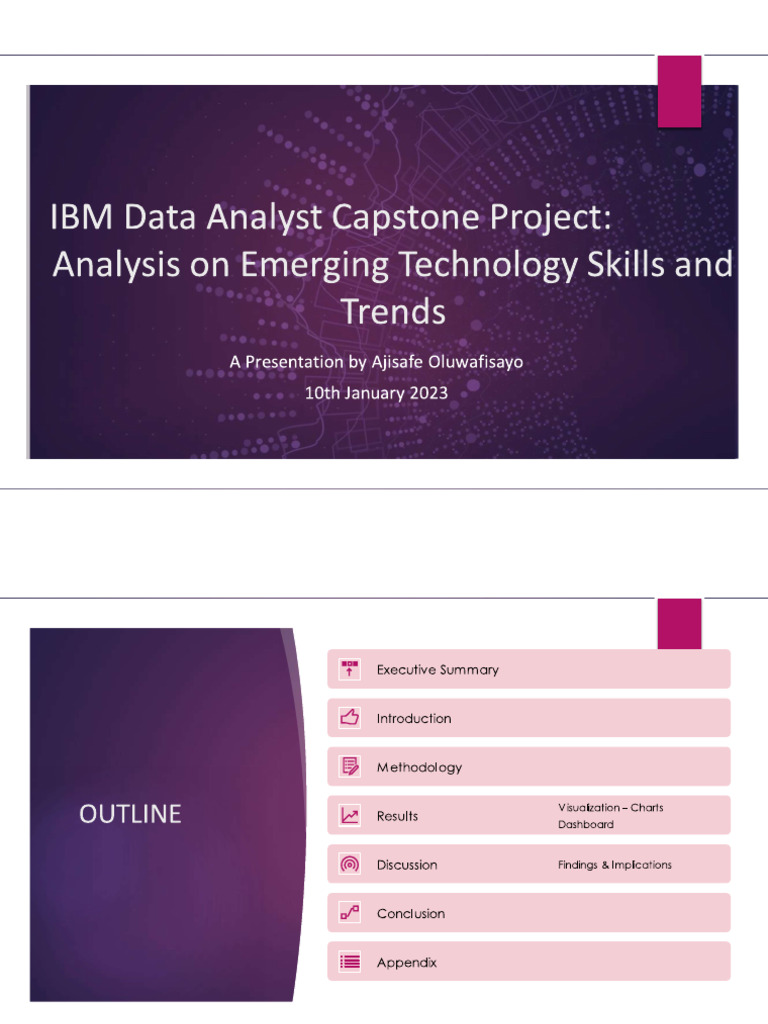 IBM Data Analyst Capstone Project: Analysis on Emerging Technology Skills and Trends

A Presentation by Ajisafe Oluwafisayo

10th January 2023

OUTLINE

Executive Summary

Introduction

Methodology

Results

Visualization – Charts
Dashboard

Discussion

Findings & Implications

Conclusion

Appendix